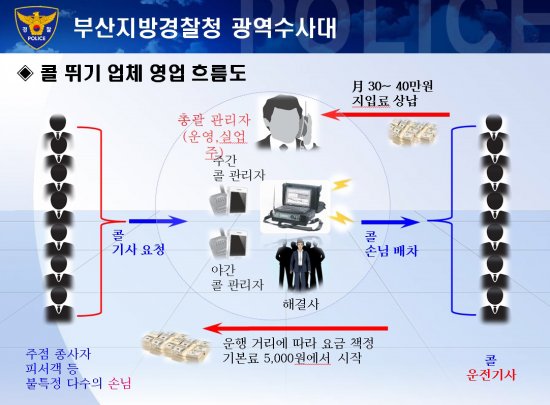 경찰
POLICE
부산지방경찰청 광역수사대
POLICE

◈ 콜 뛰기 업체 영업 흐름도

月 30~ 40만원
지입료 상납

총괄 관리자
(운영,실업주)

주간
콜 관리자

콜
기사 요청

콜
손님 배차

야간
콜 관리자

해결사

운행 거리에 따라 요금 책정
기본료 5,000원에서 시작

주점 종사자
피서객 등
불특정 다수의 손님

콜
운전기사